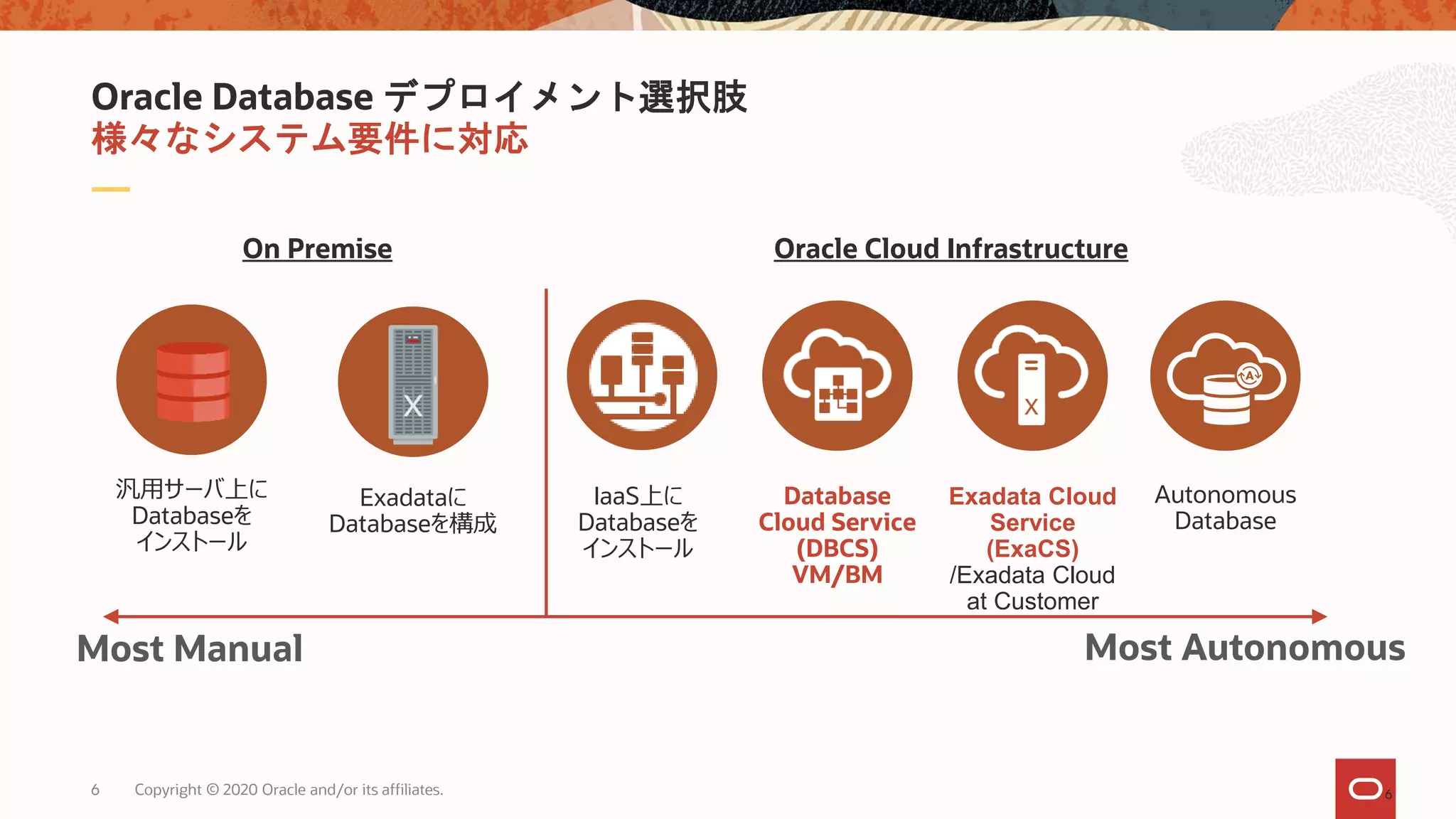 Oracle Database デプロイメント選択肢
様々なシステム要件に対応

On Premise

Oracle Cloud Infrastructure

汎用サーバ上に Databaseを インストール

Exadataに Databaseを構成

IaaS上に Databaseを インストール

Database Cloud Service (DBCS) VM/BM

Exadata Cloud Service (ExaCS) /Exadata Cloud at Customer

Autonomous Database

Most Manual

Most Autonomous

6 Copyright © 2020 Oracle and/or its affiliates.

6